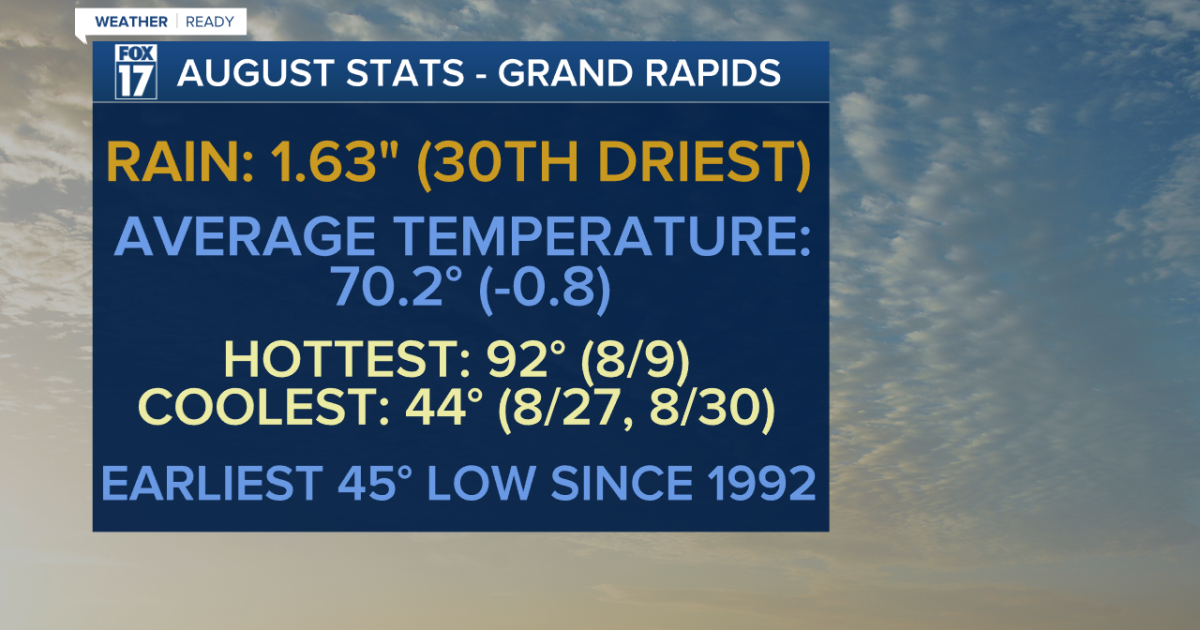 WEATHER | READY

FOX 17 AUGUST STATS - GRAND RAPIDS

RAIN: 1.63" (30TH DRIEST)

AVERAGE TEMPERATURE: 70.2° (-0.8)

HOTTEST: 92° (8/9)
COOLEST: 44° (8/27, 8/30)

EARLIEST 45° LOW SINCE 1992